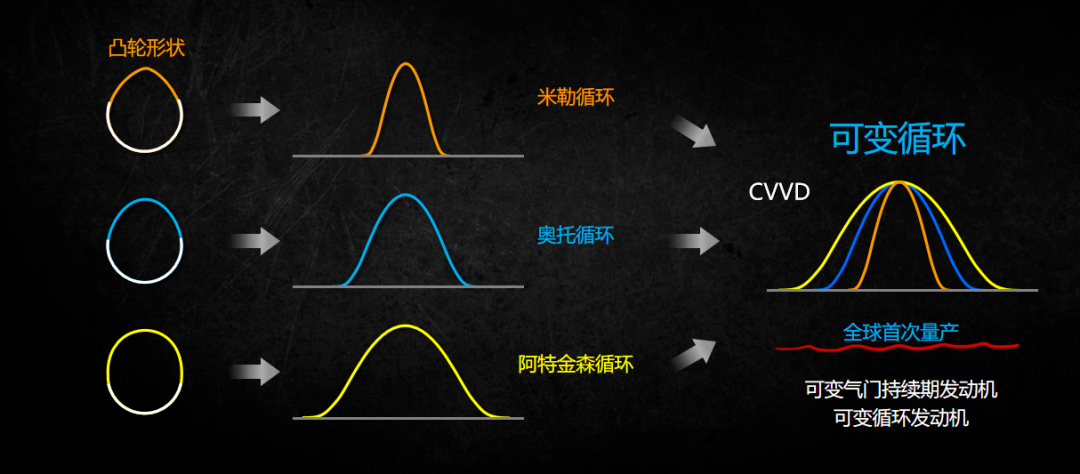 凸轮形状

米勒循环

奥托循环

阿特金森循环

可变循环

CVVD

全球首次量产

可变气门持续期发动机
可变循环发动机